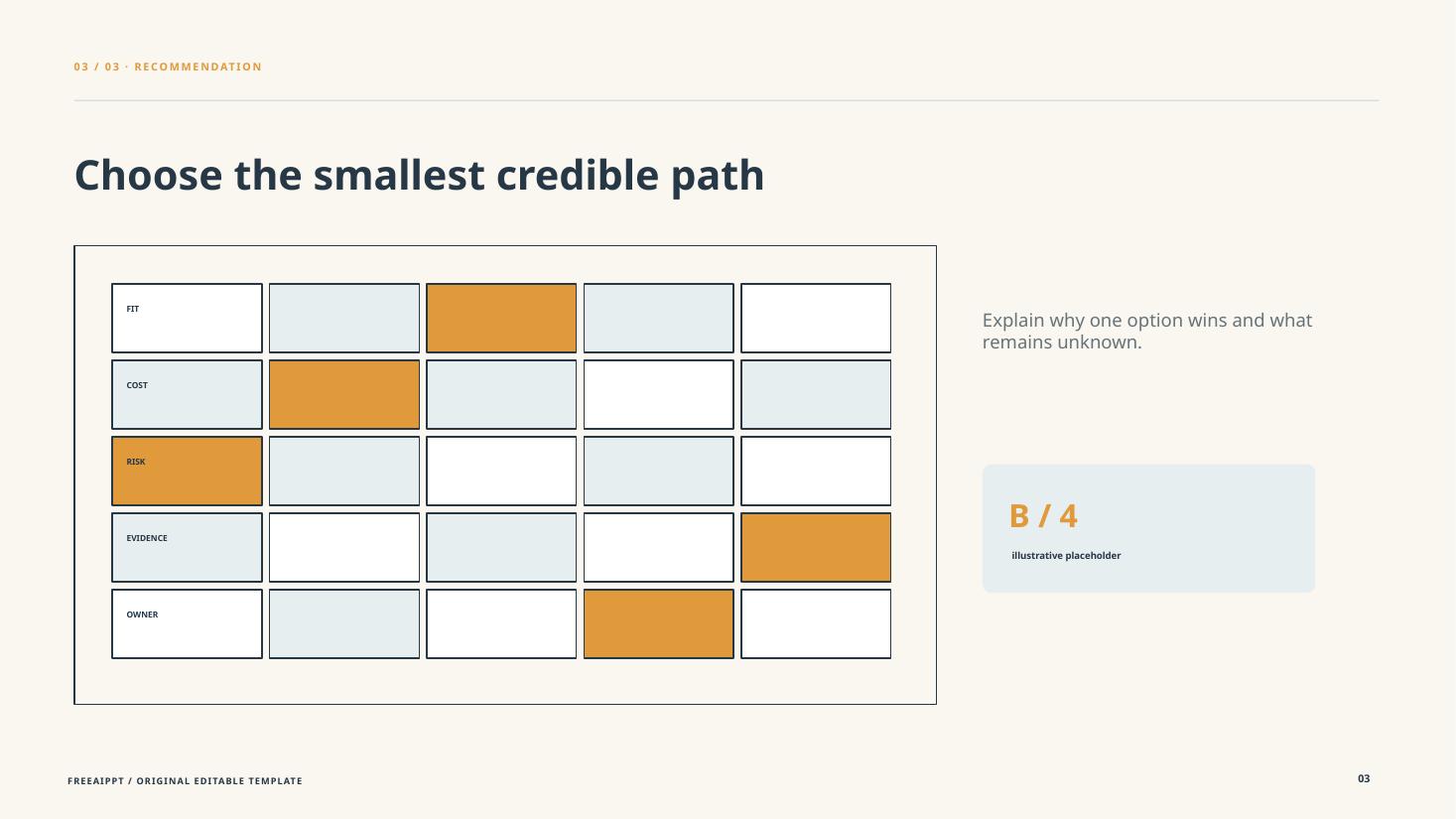 03 / 03 · RECOMMENDATION

Choose the smallest credible path

FIT

COST

RISK

EVIDENCE

OWNER

Explain why one option wins and what remains unknown.

B / 4

illustrative placeholder

FREEAIPPT / ORIGINAL EDITABLE TEMPLATE

03